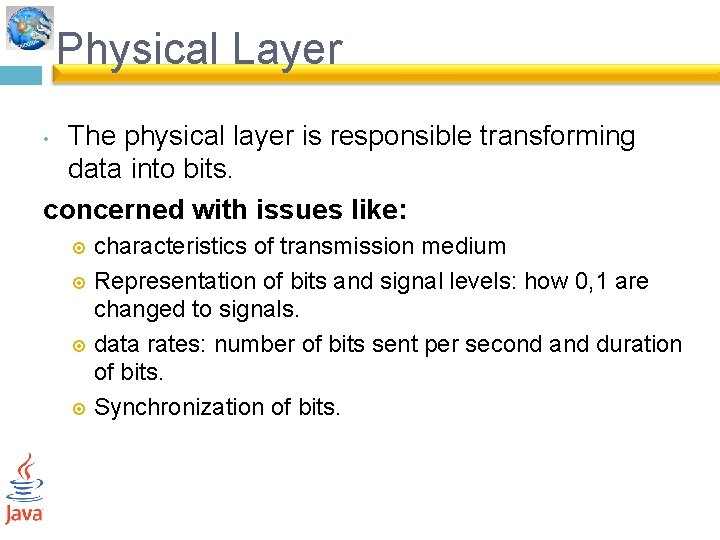 Physical Layer

• The physical layer is responsible transforming data into bits.

concerned with issues like:

characteristics of transmission medium

Representation of bits and signal levels: how 0,1 are changed to signals.

data rates: number of bits sent per second and duration of bits.

Synchronization of bits.

Java